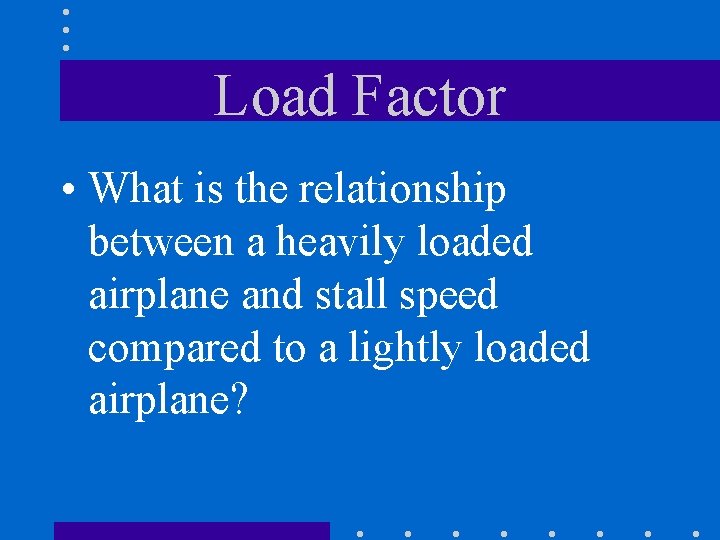 Load Factor

• What is the relationship between a heavily loaded airplane and stall speed compared to a lightly loaded airplane?